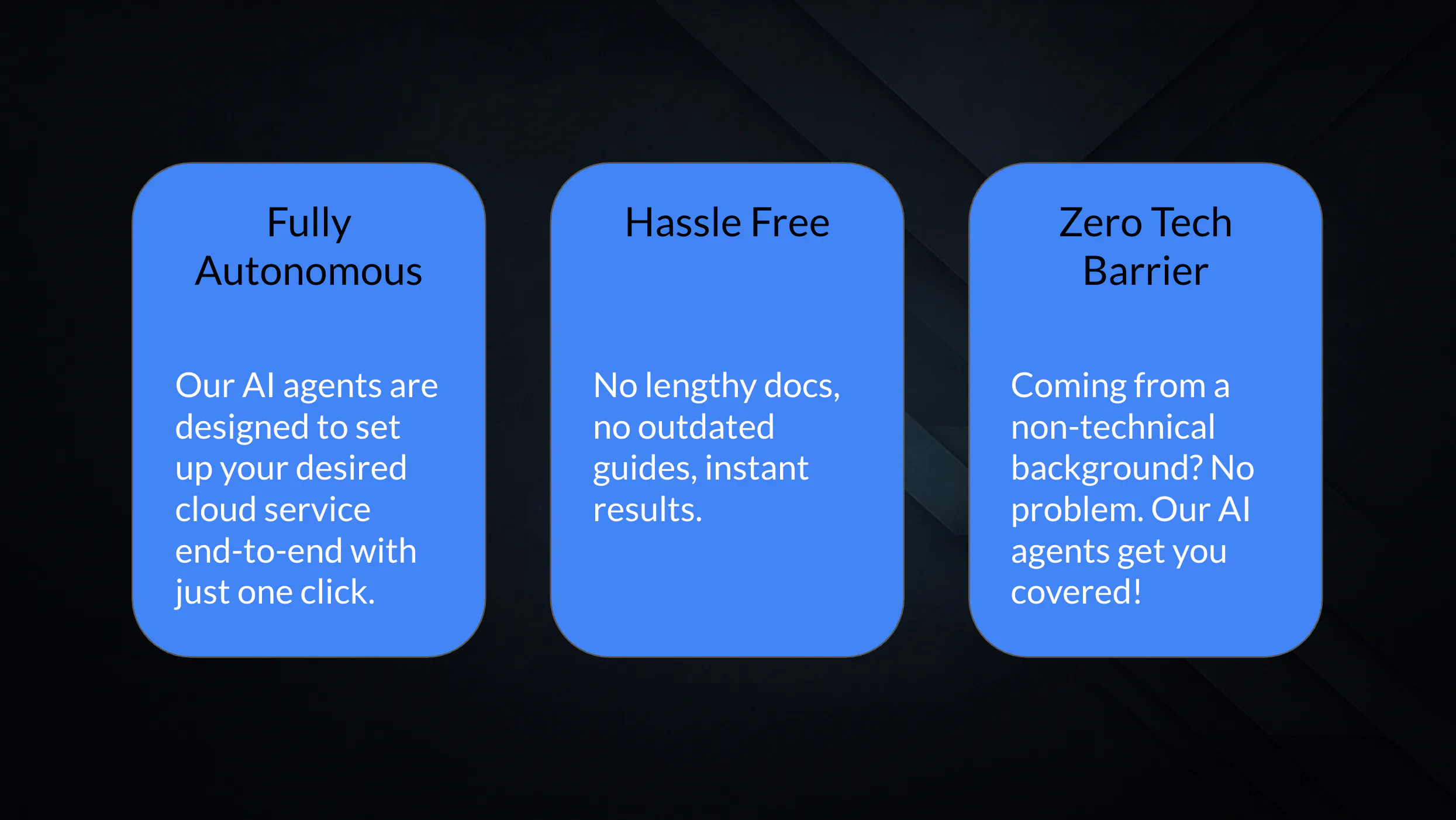 Fully Autonomous

Our AI agents are designed to set up your desired cloud service end-to-end with just one click.

Hassle Free

No lengthy docs, no outdated guides, instant results.

Zero Tech Barrier

Coming from a non-technical background? No problem. Our AI agents get you covered!